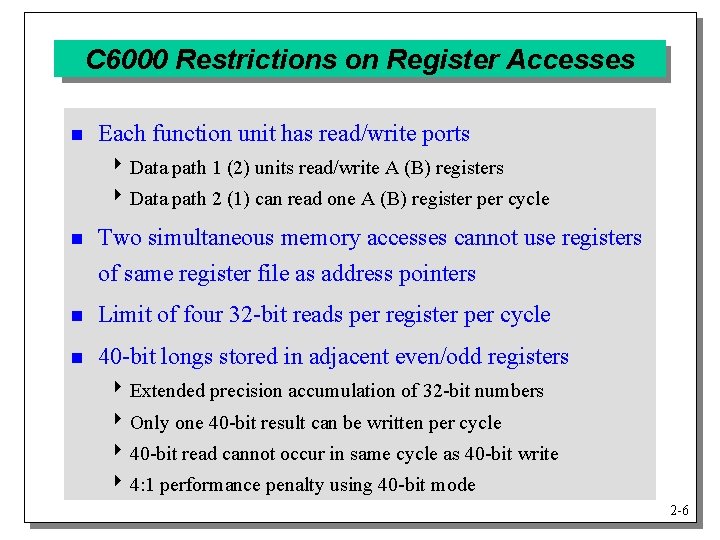 C6000 Restrictions on Register Accesses

Each function unit has read/write ports

Data path 1 (2) units read/write A (B) registers

Data path 2 (1) can read one A (B) register per cycle

Two simultaneous memory accesses cannot use registers of same register file as address pointers

Limit of four 32-bit reads per register per cycle

40-bit longs stored in adjacent even/odd registers

Extended precision accumulation of 32-bit numbers

Only one 40-bit result can be written per cycle

40-bit read cannot occur in same cycle as 40-bit write

4:1 performance penalty using 40-bit mode

2-6